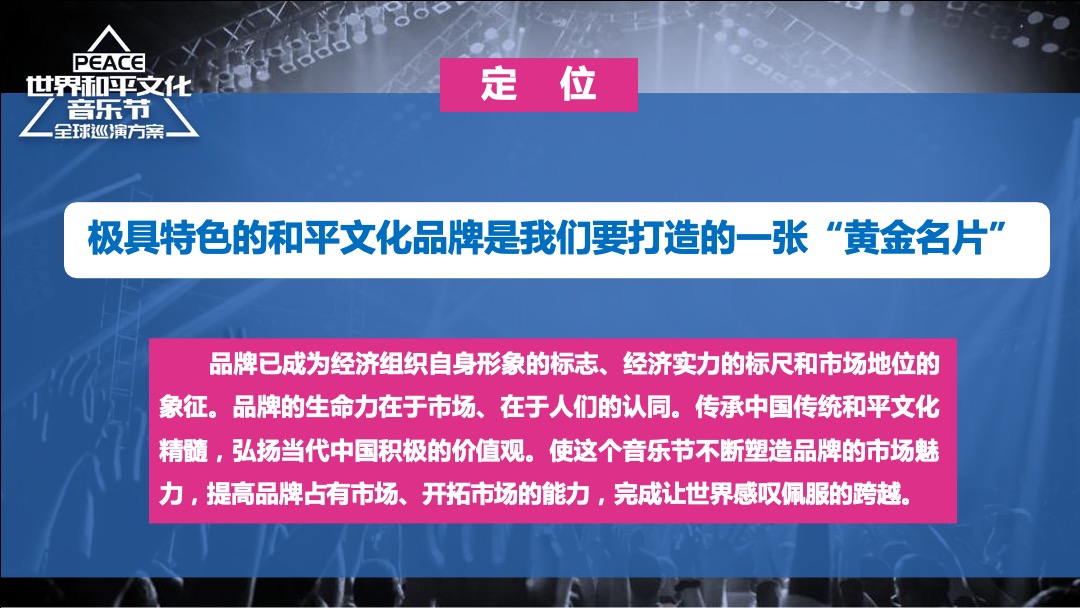 PEACE
世界和平文化
音乐节
全球巡演方案

定 位

极具特色的和平文化品牌是我们要打造的一张“黄金名片”

品牌已成为经济组织自身形象的标志、经济实力的标尺和市场地位的象征。品牌的生命力在于市场、在于人们的认同。传承中国传统和平文化精髓，弘扬当代中国积极的价值观。使这个音乐节不断塑造品牌的市场魅力，提高品牌占有市场、开拓市场的能力，完成让世界感叹佩服的跨越。